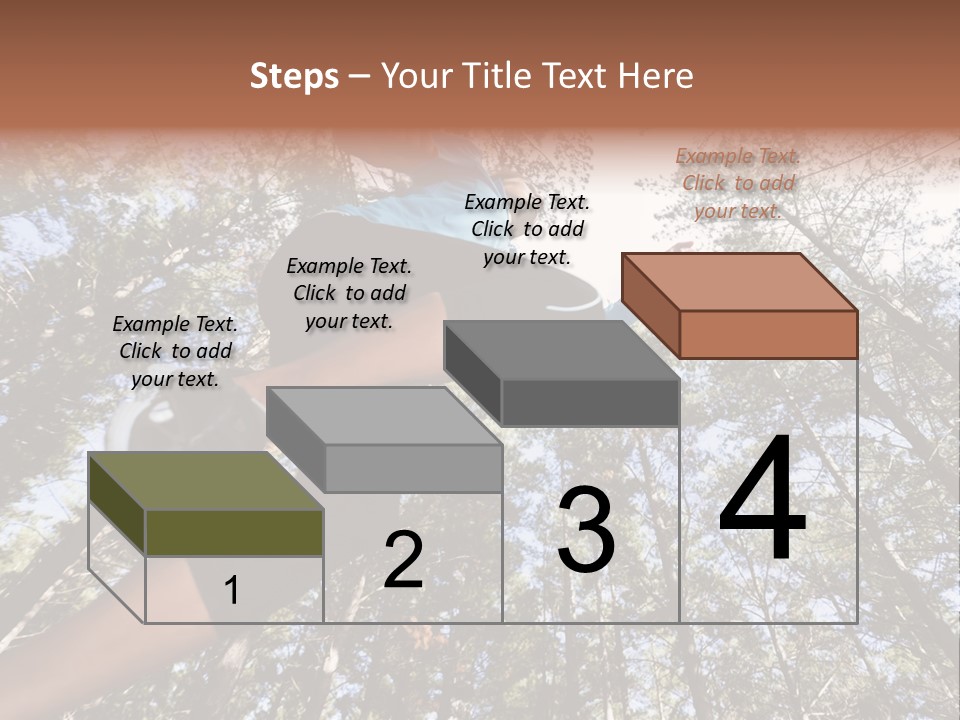 Steps – Your Title Text Here

Example Text. Click to add your text.

Example Text. Click to add your text.

Example Text. Click to add your text.

Example Text. Click to add your text.

1

2

3

4